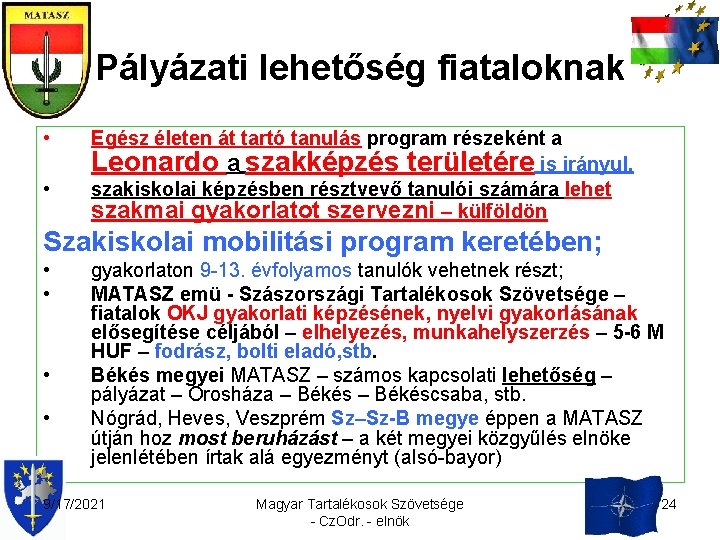 MATASZ

Pályázati lehetőség fiataloknak

• Egész életen át tartó tanulás program részeként a Leonardo a szakképzés területére is irányul.
• szakiskolai képzésben résztvevő tanulói számára lehet szakmai gyakorlatot szervezni – külföldön

Szakiskolai mobilitási program keretében;

• gyakorlaton 9-13. évfolyamos tanulók vehetnek részt;
• MATASZ emü - Szászországi Tartalékosok Szövetsége – fiatalok OKJ gyakorlati képzésének, nyelvi gyakorlásának elősegítése céljából – elhelyezés, munkahelyszerzés – 5-6 M HUF – fodrász, bolti eladó,stb.
• Békés megyei MATASZ – számos kapcsolati lehetőség – pályázat – Orosháza – Békés – Békéscsaba, stb.
• Nógrád, Heves, Veszprém Sz–Sz-B megye éppen a MATASZ útján hoz most beruházást – a két megyei közgyűlés elnöke jelenlétében írtak alá egyezményt (alsó-bayor)

9/17/2021
Magyar Tartalékosok Szövetsége - CzOdr. - elnök
24